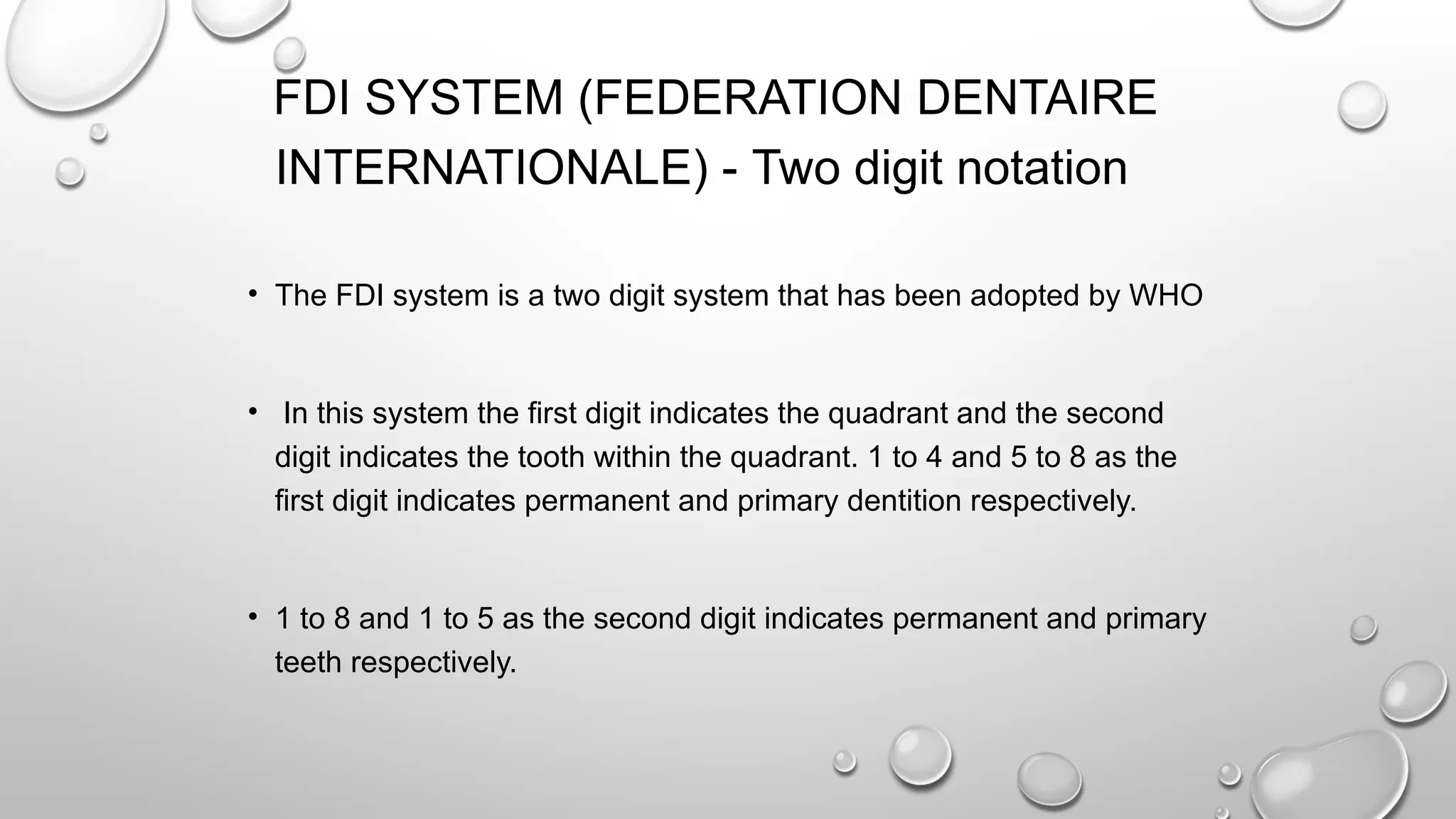 FDI SYSTEM (FEDERATION DENTAIRE INTERNATIONALE) - Two digit notation

• The FDI system is a two digit system that has been adopted by WHO

• In this system the first digit indicates the quadrant and the second digit indicates the tooth within the quadrant. 1 to 4 and 5 to 8 as the first digit indicates permanent and primary dentition respectively.

• 1 to 8 and 1 to 5 as the second digit indicates permanent and primary teeth respectively.